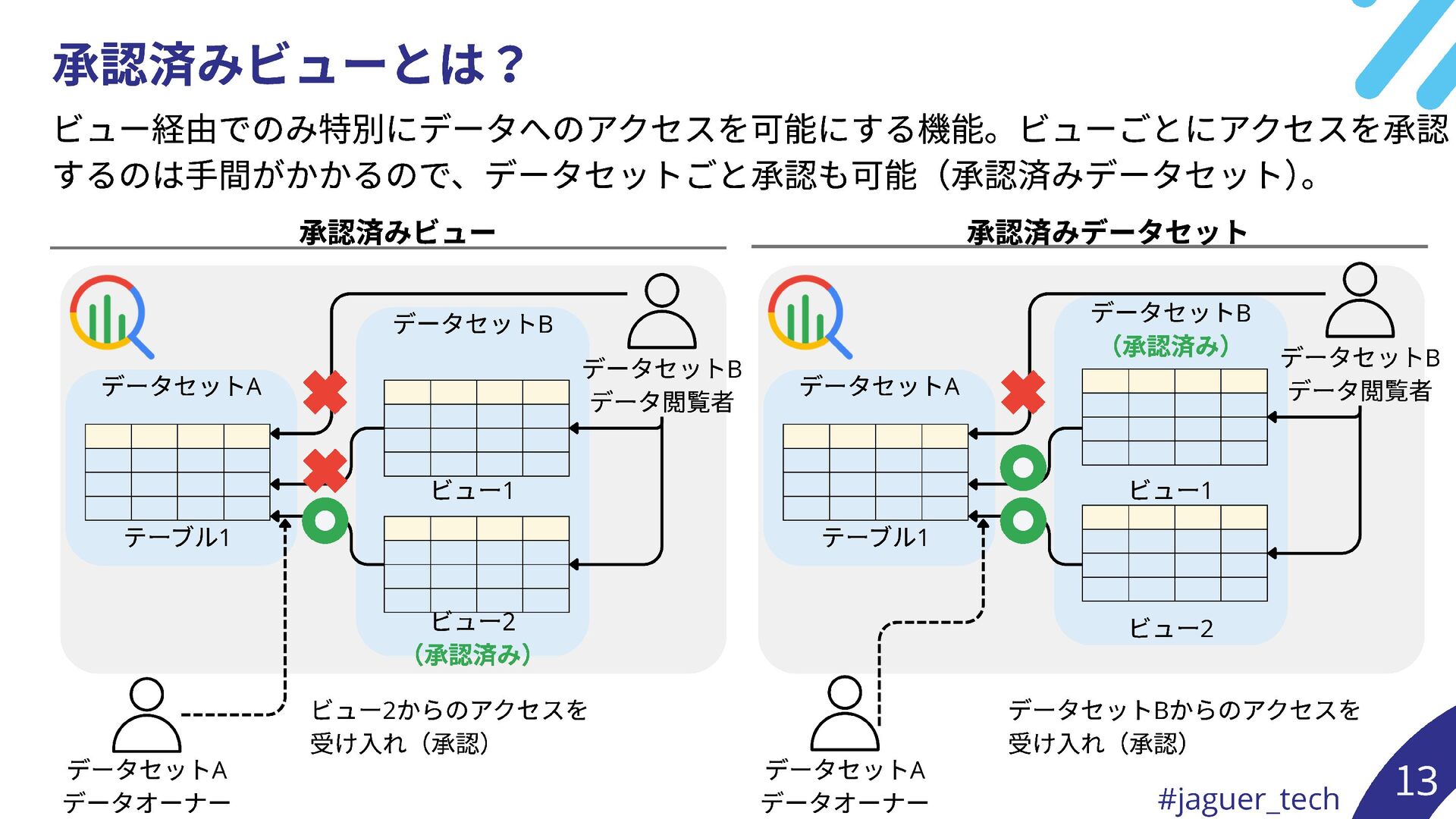 承認済みビューとは？

ビュー経由でのみ特別にデータへのアクセスを可能にする機能。ビューごとにアクセスを承認するのは手間がかかるので、データセットごと承認も可能（承認済みデータセット）。

承認済みビュー

データセットA

テーブル1

データセットB

ビュー1

ビュー2
（承認済み）

データセットB
データ閲覧者

データセットA
データオーナー

ビュー2からのアクセスを受け入れ（承認）

承認済みデータセット

データセットA

テーブル1

データセットB
（承認済み）

ビュー1

ビュー2

データセットB
データ閲覧者

データセットA
データオーナー

データセットBからのアクセスを受け入れ（承認）

#jaguer_tech

13